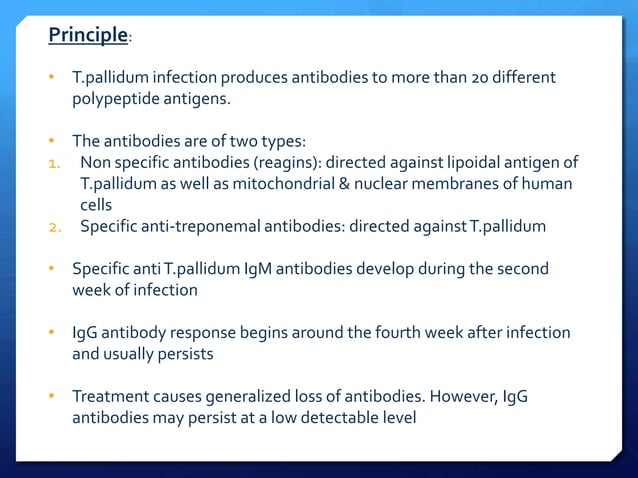 Principle:

• T.pallidum infection produces antibodies to more than 20 different polypeptide antigens.

• The antibodies are of two types:
1. Non specific antibodies (reagins): directed against lipoidal antigen of T.pallidum as well as mitochondrial & nuclear membranes of human cells
2. Specific anti-treponemal antibodies: directed against T.pallidum

• Specific anti T.pallidum IgM antibodies develop during the second week of infection

• IgG antibody response begins around the fourth week after infection and usually persists

• Treatment causes generalized loss of antibodies. However, IgG antibodies may persist at a low detectable level